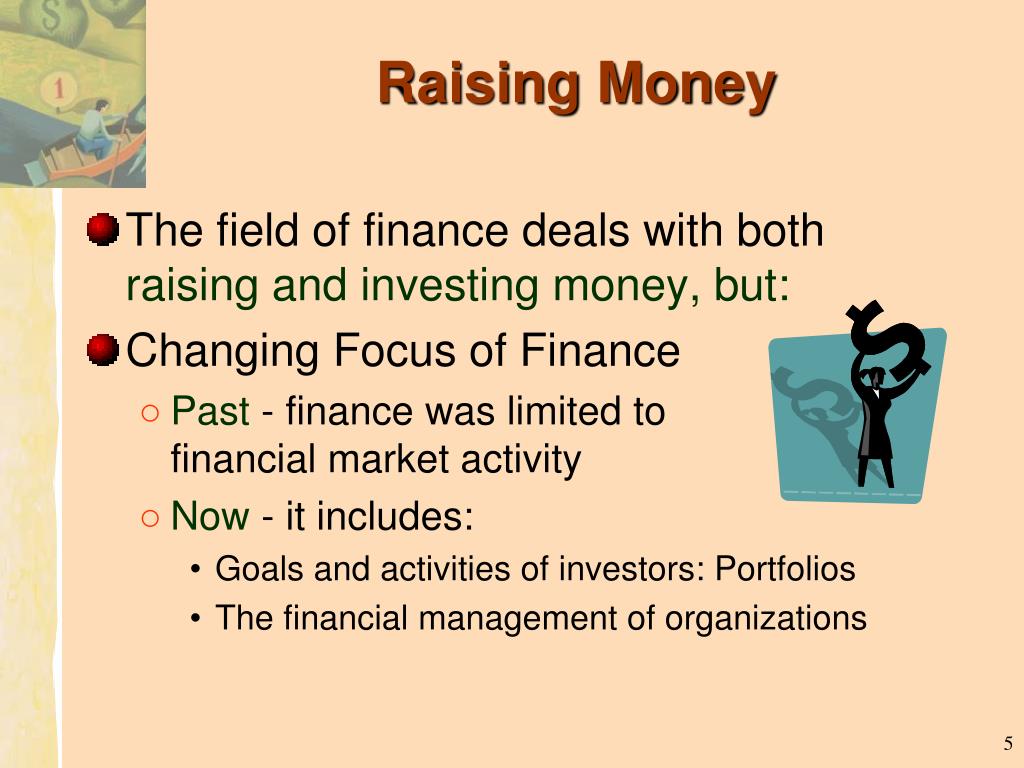 Raising Money

The field of finance deals with both raising and investing money, but:

Changing Focus of Finance

○ Past - finance was limited to financial market activity

○ Now - it includes:

• Goals and activities of investors: Portfolios

• The financial management of organizations

5